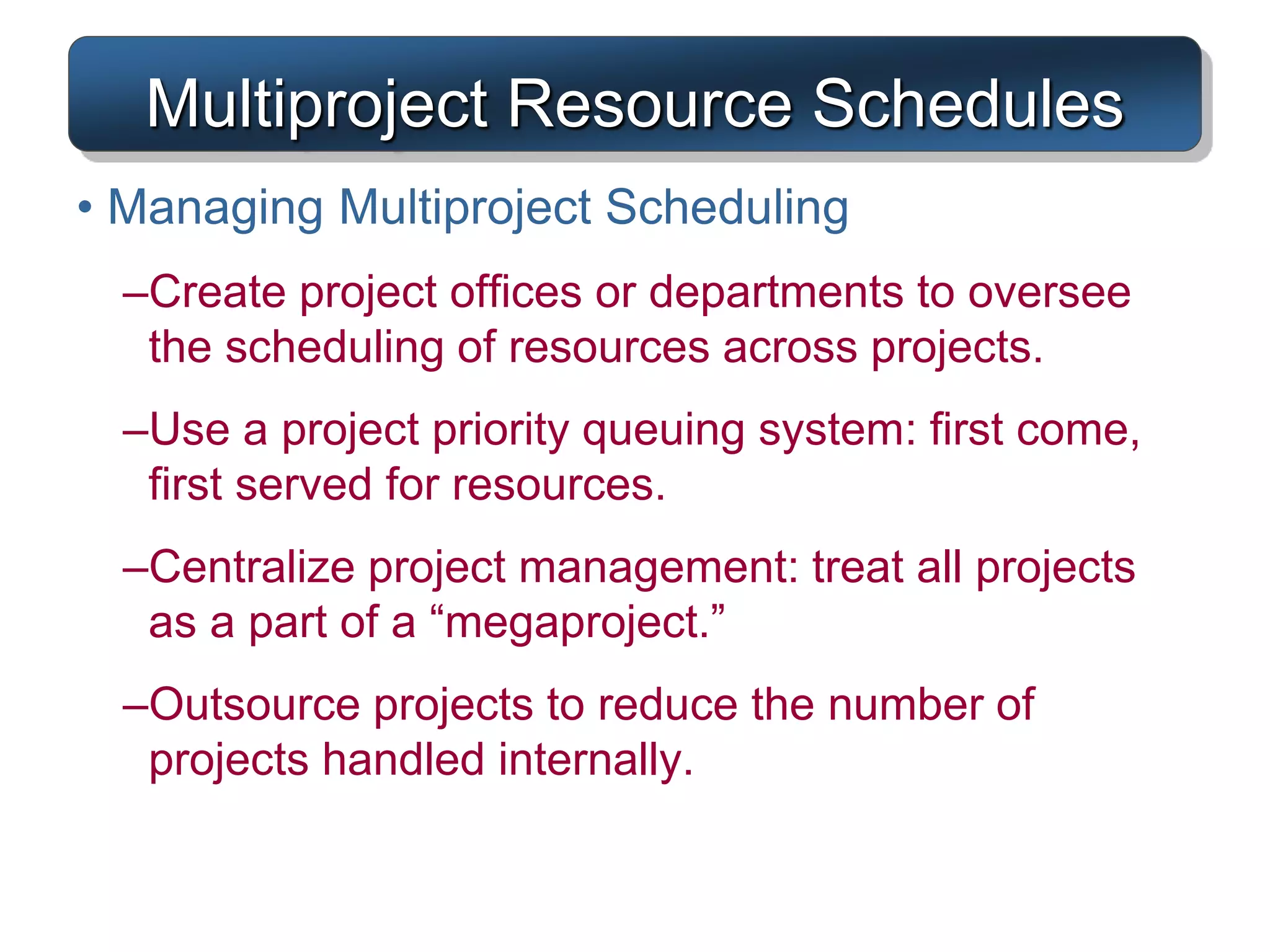 Multiproject Resource Schedules

• Managing Multiproject Scheduling

–Create project offices or departments to oversee the scheduling of resources across projects.

–Use a project priority queuing system: first come, first served for resources.

–Centralize project management: treat all projects as a part of a “megaproject.”

–Outsource projects to reduce the number of projects handled internally.